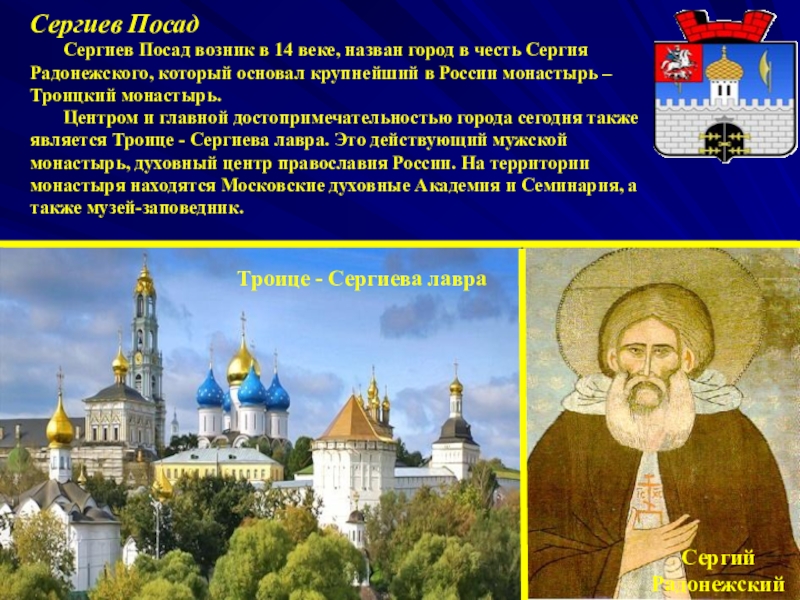 Сергиев Посад

Сергиев Посад возник в 14 веке, назван город в честь Сергия Радонежского, который основал крупнейший в России монастырь – Троицкий монастырь.

Центром и главной достопримечательностью города сегодня также является Троице - Сергиева лавра. Это действующий мужской монастырь, духовный центр православия России. На территории монастыря находятся Московские духовные Академия и Семинария, а также музей-заповедник.

Троице - Сергиева лавра

Сергий Радонежский